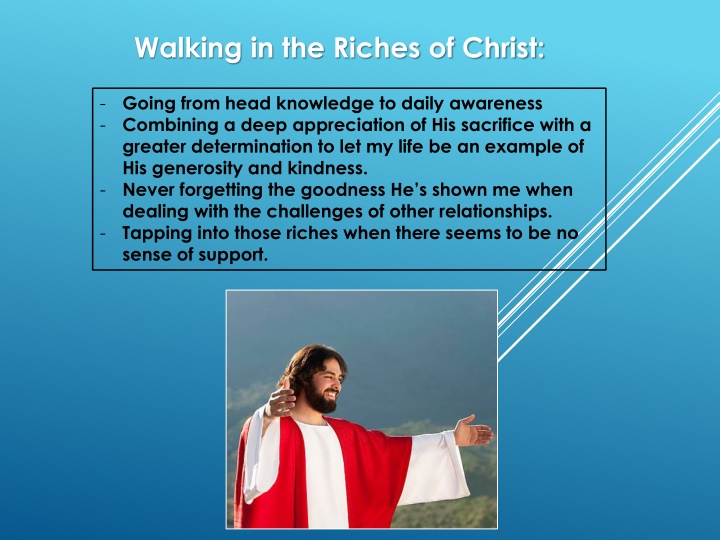 Walking in the Riches of Christ:

- Going from head knowledge to daily awareness
- Combining a deep appreciation of His sacrifice with a greater determination to let my life be an example of His generosity and kindness.
- Never forgetting the goodness He's shown me when dealing with the challenges of other relationships.
- Tapping into those riches when there seems to be no sense of support.